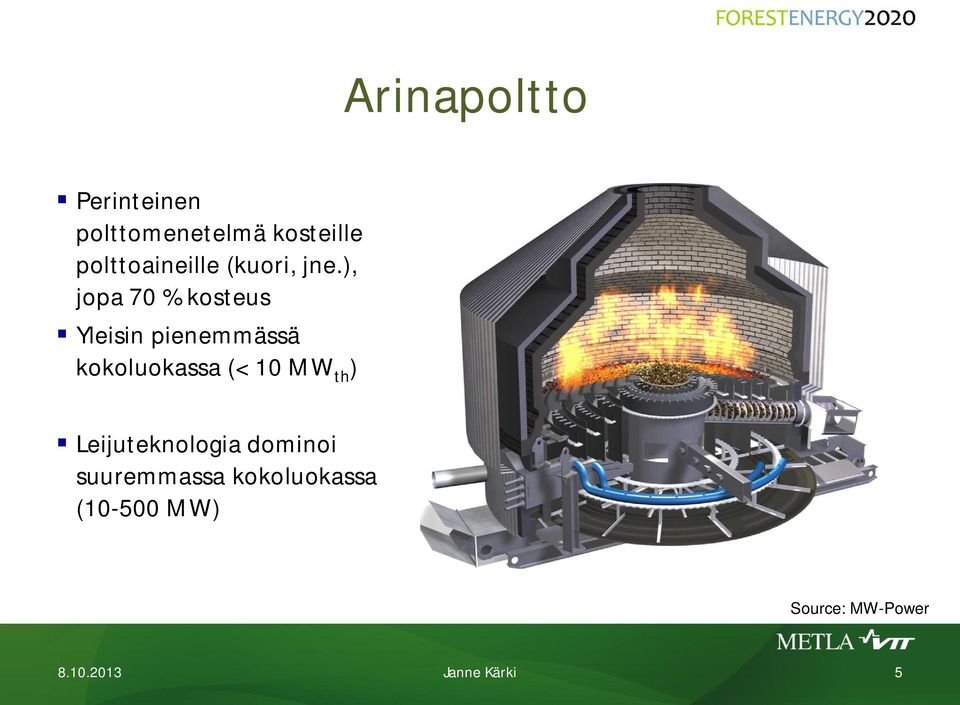 FORESTENERGY2020

Arinapoltto

▪ Perinteinen polttomenetelmä kosteille polttoaineille (kuori, jne.), jopa 70 % kosteus

▪ Yleisin pienemmässä kokoluokassa (< 10 MW$_{th}$)

▪ Leijuteknologia dominoi suuremmassa kokoluokassa (10-500 MW)

Source: MW-Power

METLA VTT

8.10.2013

Janne Kärki

5